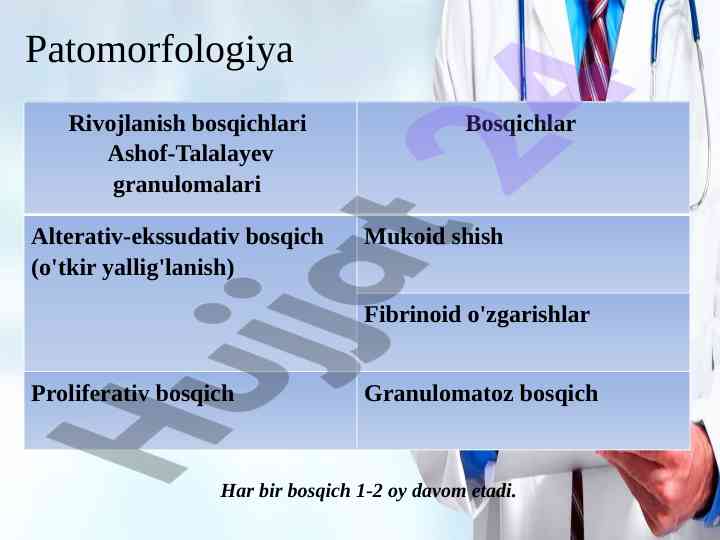 Patomorfologiya

| Rivojlanish bosqichlari Ashof-Talalayev granulomalari | Bosqichlar |
|---|---|
| Alterativ-ekssudativ bosqich (o'tkir yallig'lanish) | Mukoid shish |
| | Fibrinoid o'zgarishlar |
| Proliferativ bosqich | Granulomatoz bosqich |

Har bir bosqich 1-2 oy davom etadi.

Hujjat 24